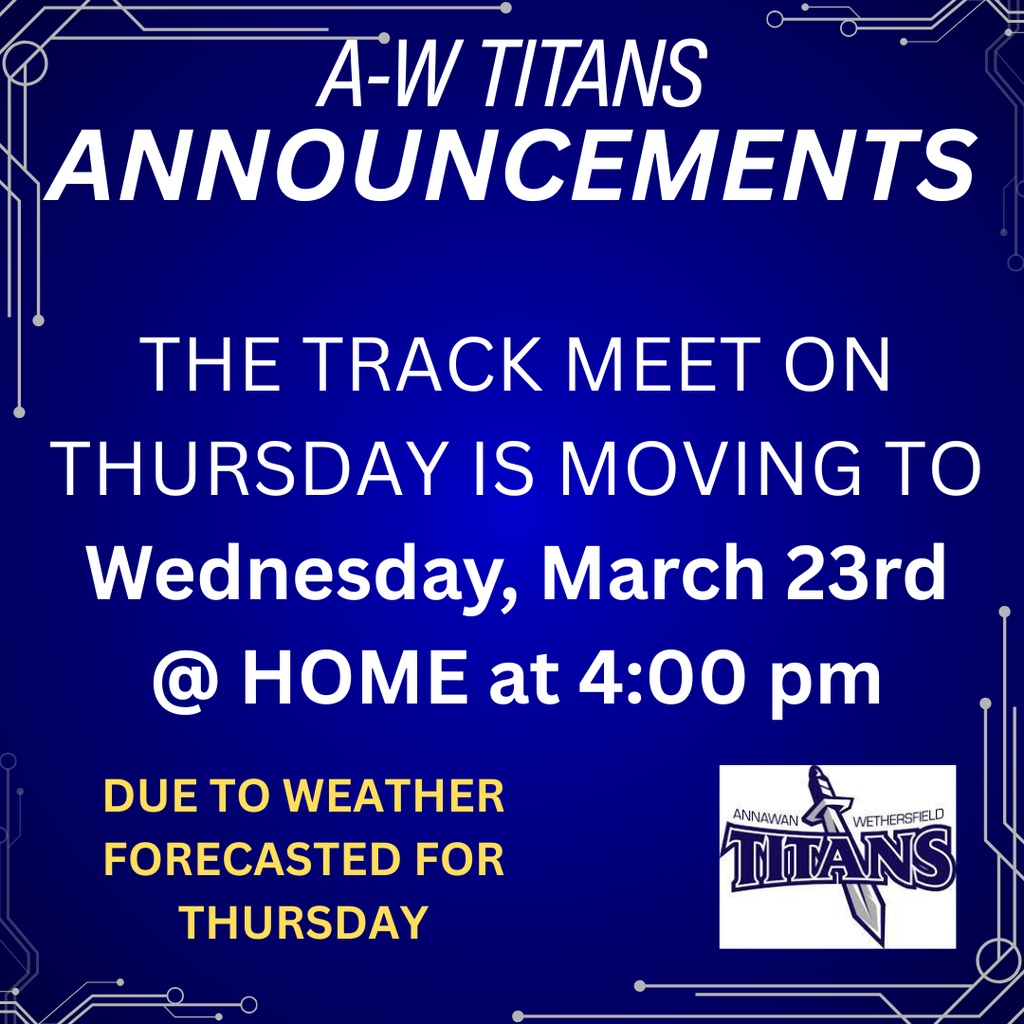 A-W TITANS
ANNOUNCEMENTS

THE TRACK MEET ON THURSDAY IS MOVING TO Wednesday, March 23rd @ HOME at 4:00 pm

DUE TO WEATHER FORECASTED FOR THURSDAY

ANNAWAN WETHERSFIELD
TITANS